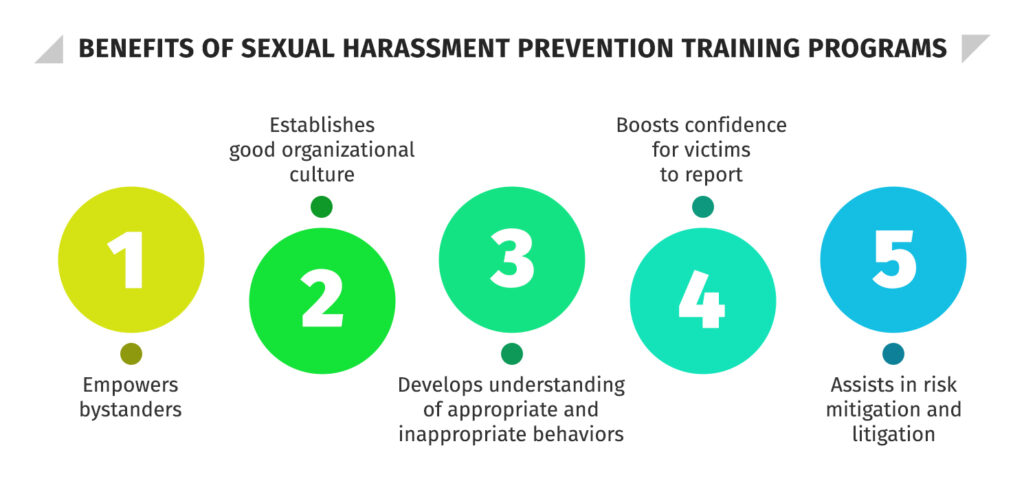 BENEFITS OF SEXUAL HARASSMENT PREVENTION TRAINING PROGRAMS

1

Empowers bystanders

Establishes good organizational culture

2

3

Develops understanding of appropriate and inappropriate behaviors

Boosts confidence for victims to report

4

5

Assists in risk mitigation and litigation